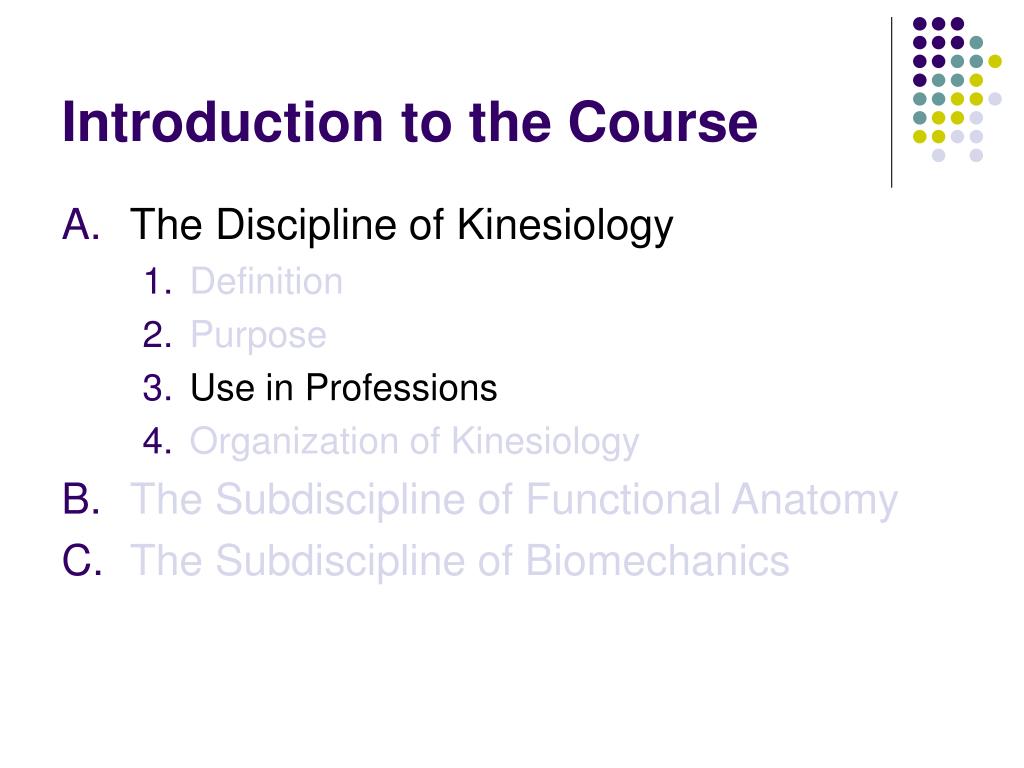 Introduction to the Course

A. The Discipline of Kinesiology

1. Definition
2. Purpose
3. Use in Professions
4. Organization of Kinesiology

B. The Subdiscipline of Functional Anatomy

C. The Subdiscipline of Biomechanics